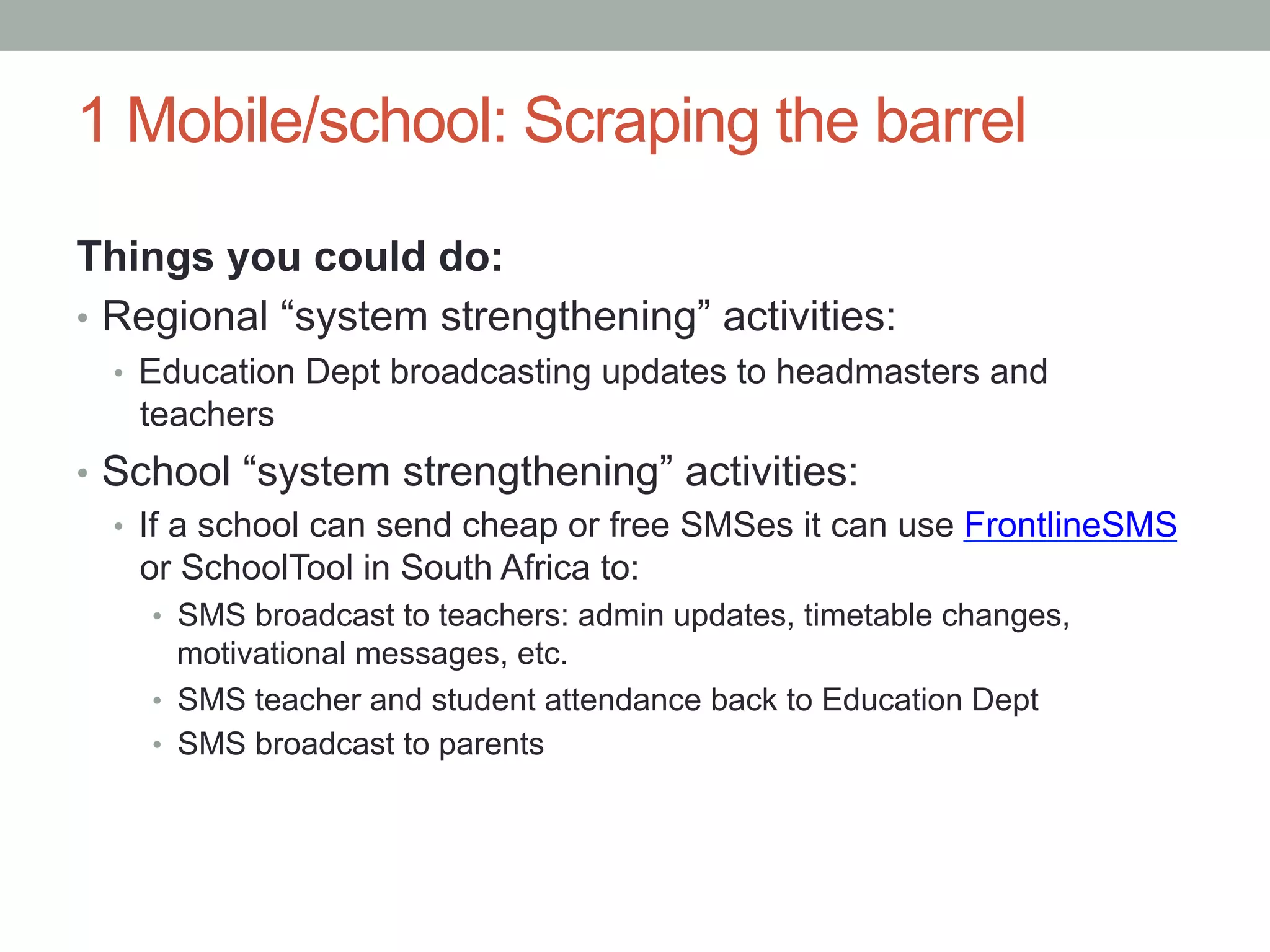 1 Mobile/school: Scraping the barrel

Things you could do:

• Regional “system strengthening” activities:
  • Education Dept broadcasting updates to headmasters and teachers
• School “system strengthening” activities:
  • If a school can send cheap or free SMSes it can use FrontlineSMS or SchoolTool in South Africa to:
    • SMS broadcast to teachers: admin updates, timetable changes, motivational messages, etc.
    • SMS teacher and student attendance back to Education Dept
    • SMS broadcast to parents